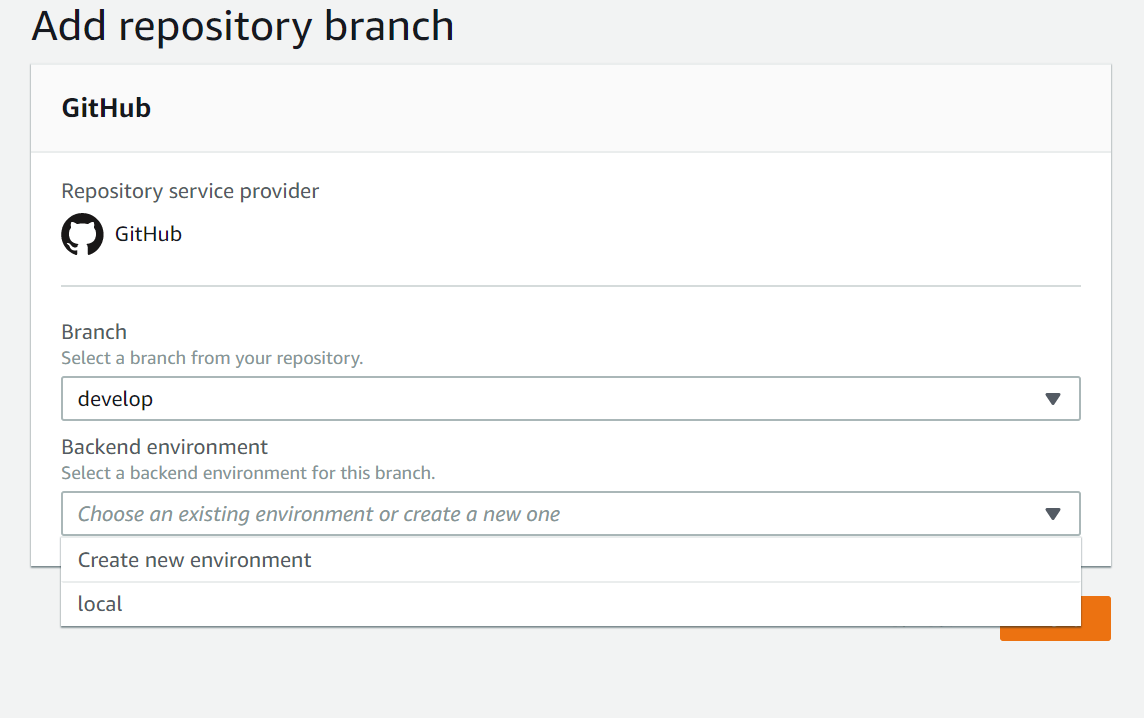 Add repository branch

GitHub

Repository service provider

GitHub

Branch
Select a branch from your repository.

develop

Backend environment
Select a backend environment for this branch.

Choose an existing environment or create a new one

Create new environment

local